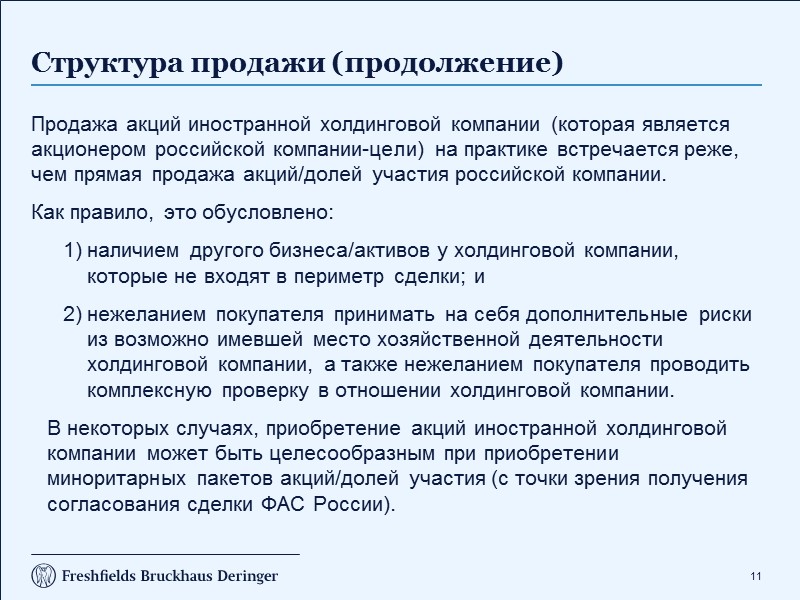 Структура продажи (продолжение)

Продажа акций иностранной холдинговой компании (которая является акционером российской компании-цели) на практике встречается реже, чем прямая продажа акций/долей участия российской компании.

Как правило, это обусловлено:

1) наличием другого бизнеса/активов у холдинговой компании, которые не входят в периметр сделки; и

2) нежеланием покупателя принимать на себя дополнительные риски из возможно имевшей место хозяйственной деятельности холдинговой компании, а также нежеланием покупателя проводить комплексную проверку в отношении холдинговой компании.

В некоторых случаях, приобретение акций иностранной холдинговой компании может быть целесообразным при приобретении миноритарных пакетов акций/долей участия (с точки зрения получения согласования сделки ФАС России).

Freshfields Bruckhaus Deringer

11